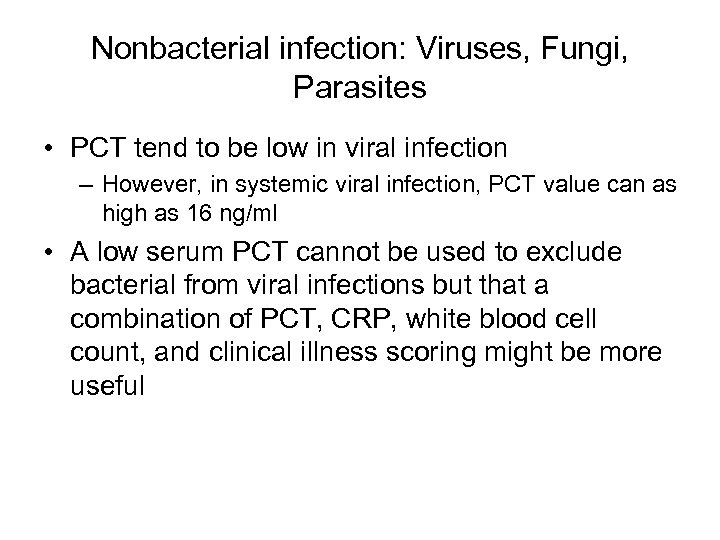 Nonbacterial infection: Viruses, Fungi, Parasites

• PCT tend to be low in viral infection
– However, in systemic viral infection, PCT value can as high as 16 ng/ml

• A low serum PCT cannot be used to exclude bacterial from viral infections but that a combination of PCT, CRP, white blood cell count, and clinical illness scoring might be more useful